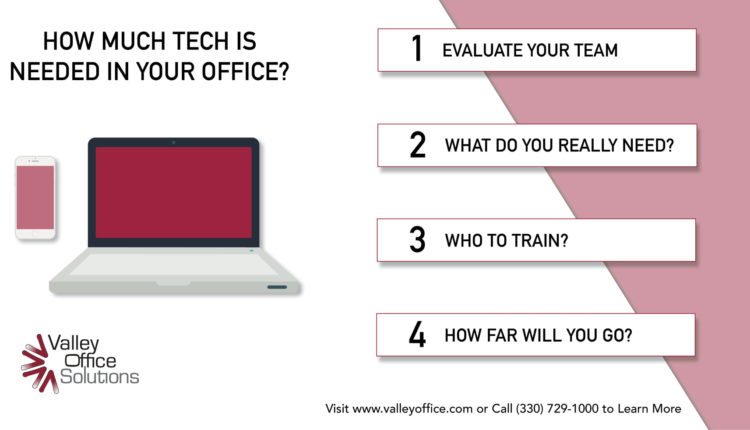 HOW MUCH TECH IS NEEDED IN YOUR OFFICE?

1 EVALUATE YOUR TEAM

2 WHAT DO YOU REALLY NEED?

3 WHO TO TRAIN?

4 HOW FAR WILL YOU GO?

Valley Office Solutions

Visit www.valleyoffice.com or Call (330) 729-1000 to Learn More